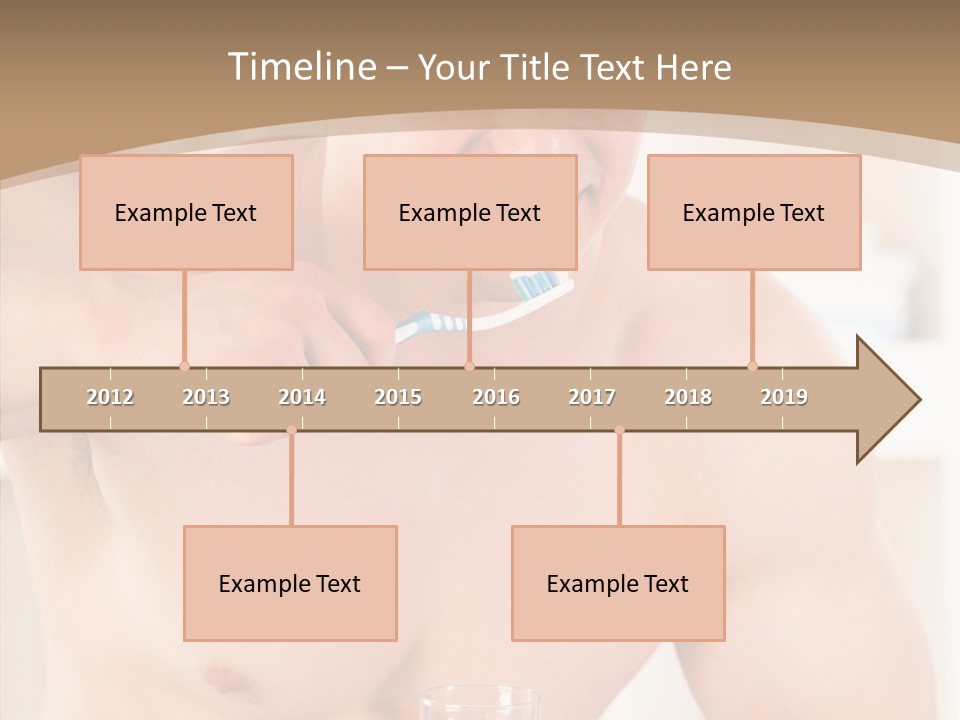 Timeline – Your Title Text Here

Example Text

Example Text

Example Text

2012 2013 2014 2015 2016 2017 2018 2019

Example Text

Example Text